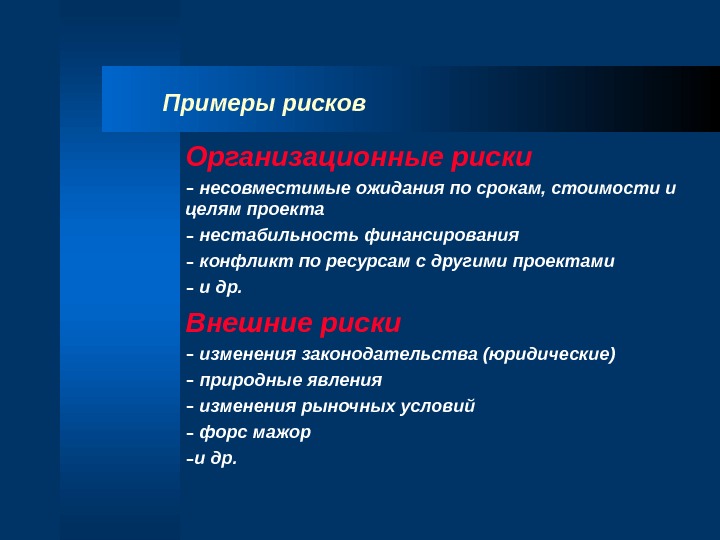 Примеры рисков

Организационные риски

– несовместимые ожидания по срокам, стоимости и целям проекта

– нестабильность финансирования

– конфликт по ресурсам с другими проектами

– и др.

Внешние риски

– изменения законодательства (юридические)

– природные явления

– изменения рыночных условий

– форс мажор

–и др.